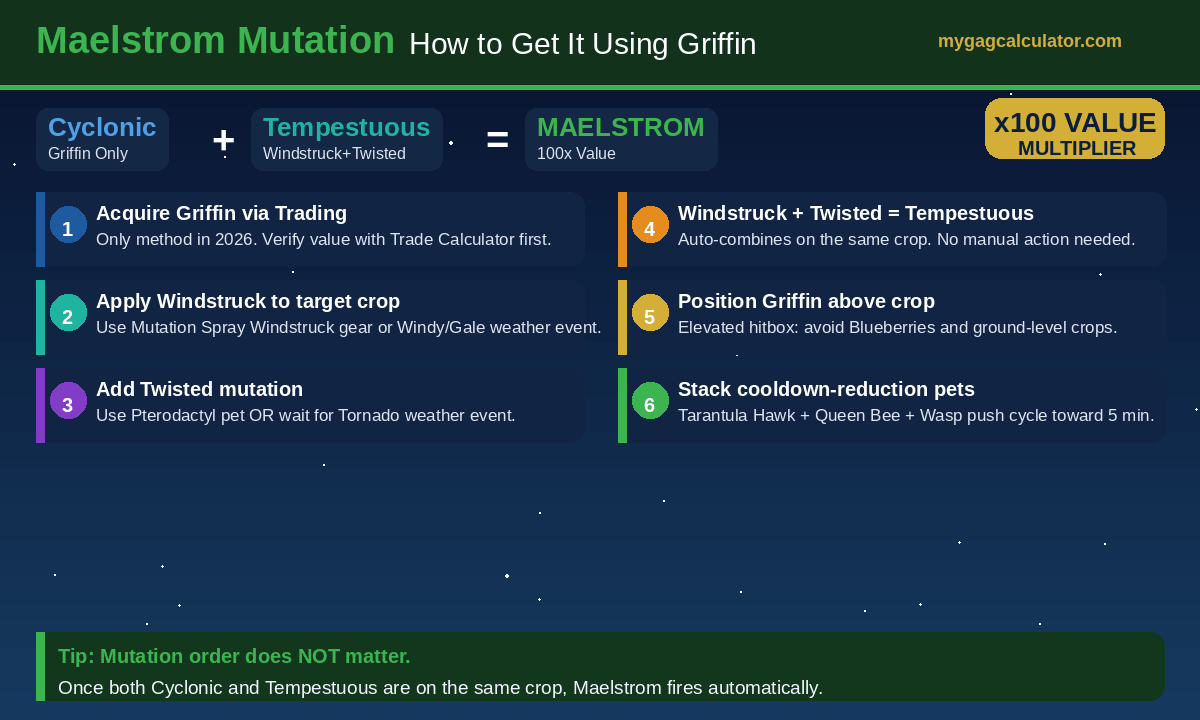 Maelstrom Mutation How to Get It Using Griffin

mygagcalculator.com

Cyclonic
Griffin Only

+

Tempestuous
Windstruck+Twisted

=

MAELSTROM
100x Value

x100 VALUE
MULTIPLIER

1 Acquire Griffin via Trading
Only method in 2026. Verify value with Trade Calculator first.

2 Apply Windstruck to target crop
Use Mutation Spray Windstruck gear or Windy/Gale weather event.

3 Add Twisted mutation
Use Pterodactyl pet OR wait for Tornado weather event.

4 Windstruck + Twisted = Tempestuous
Auto-combines on the same crop. No manual action needed.

5 Position Griffin above crop
Elevated hitbox: avoid Blueberries and ground-level crops.

6 Stack cooldown-reduction pets
Tarantula Hawk + Queen Bee + Wasp push cycle toward 5 min.

Tip: Mutation order does NOT matter.
Once both Cyclonic and Tempestuous are on the same crop, Maelstrom fires automatically.